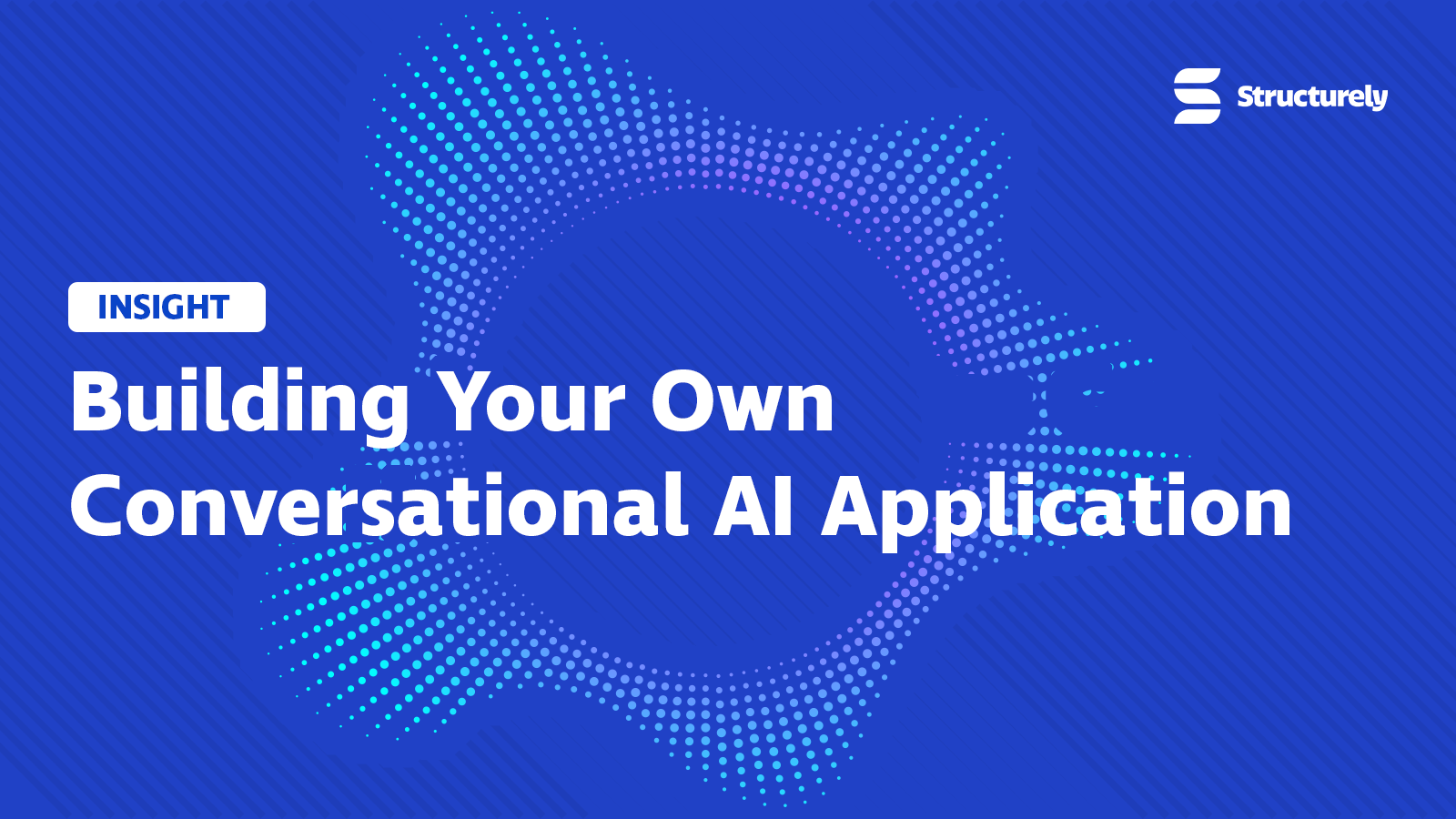 Structurely

INSIGHT

Building Your Own Conversational AI Application